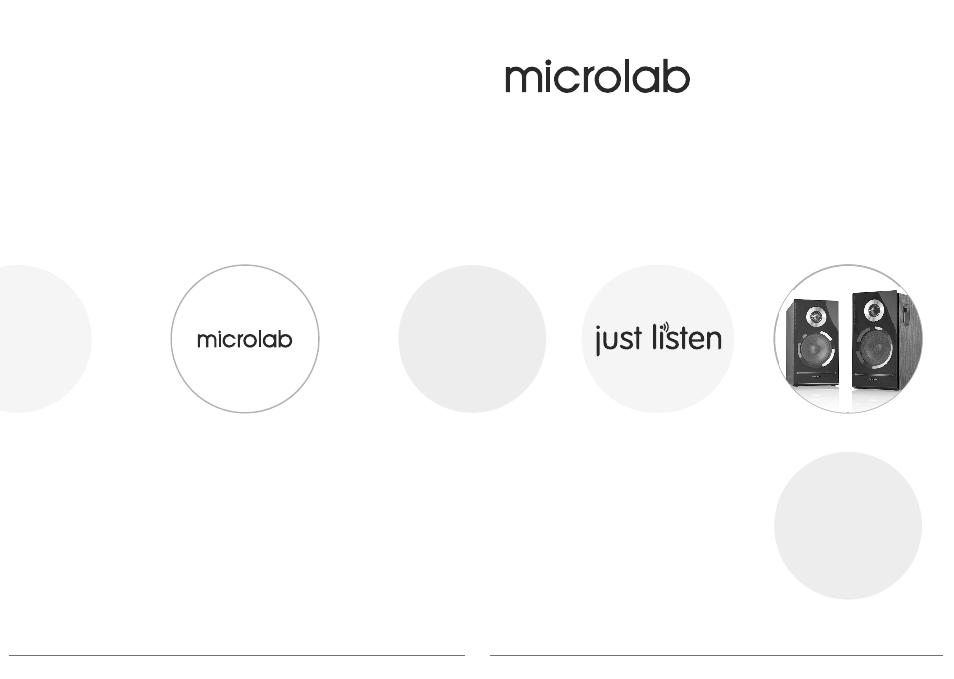 microlab

microlab

just listen